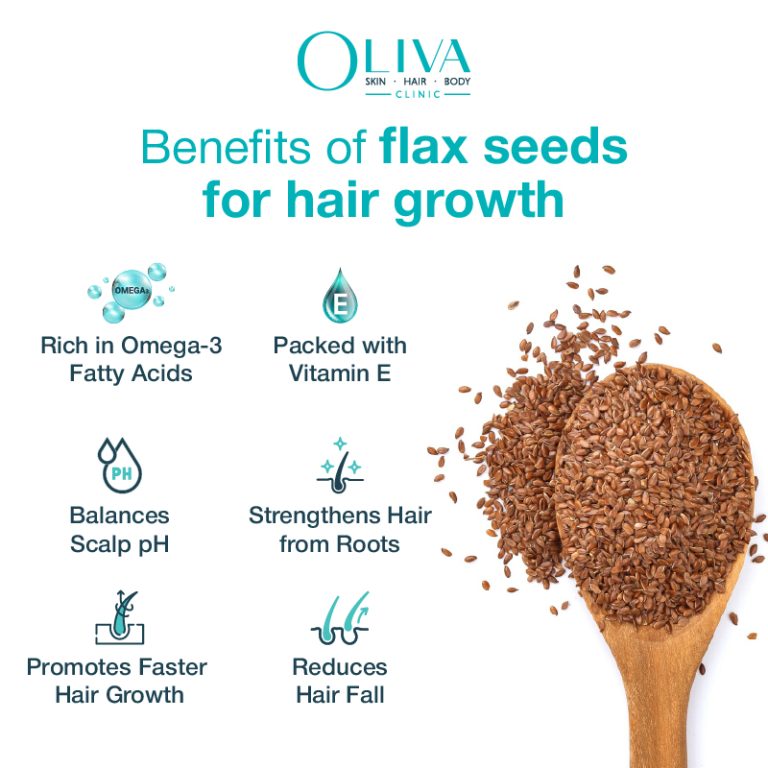 OLIVA
SKIN · HAIR · BODY
CLINIC

Benefits of flax seeds for hair growth

OMEGA3

Rich in Omega-3 Fatty Acids

E

Packed with Vitamin E

PH

Balances Scalp pH

Strengthens Hair from Roots

Promotes Faster Hair Growth

Reduces Hair Fall